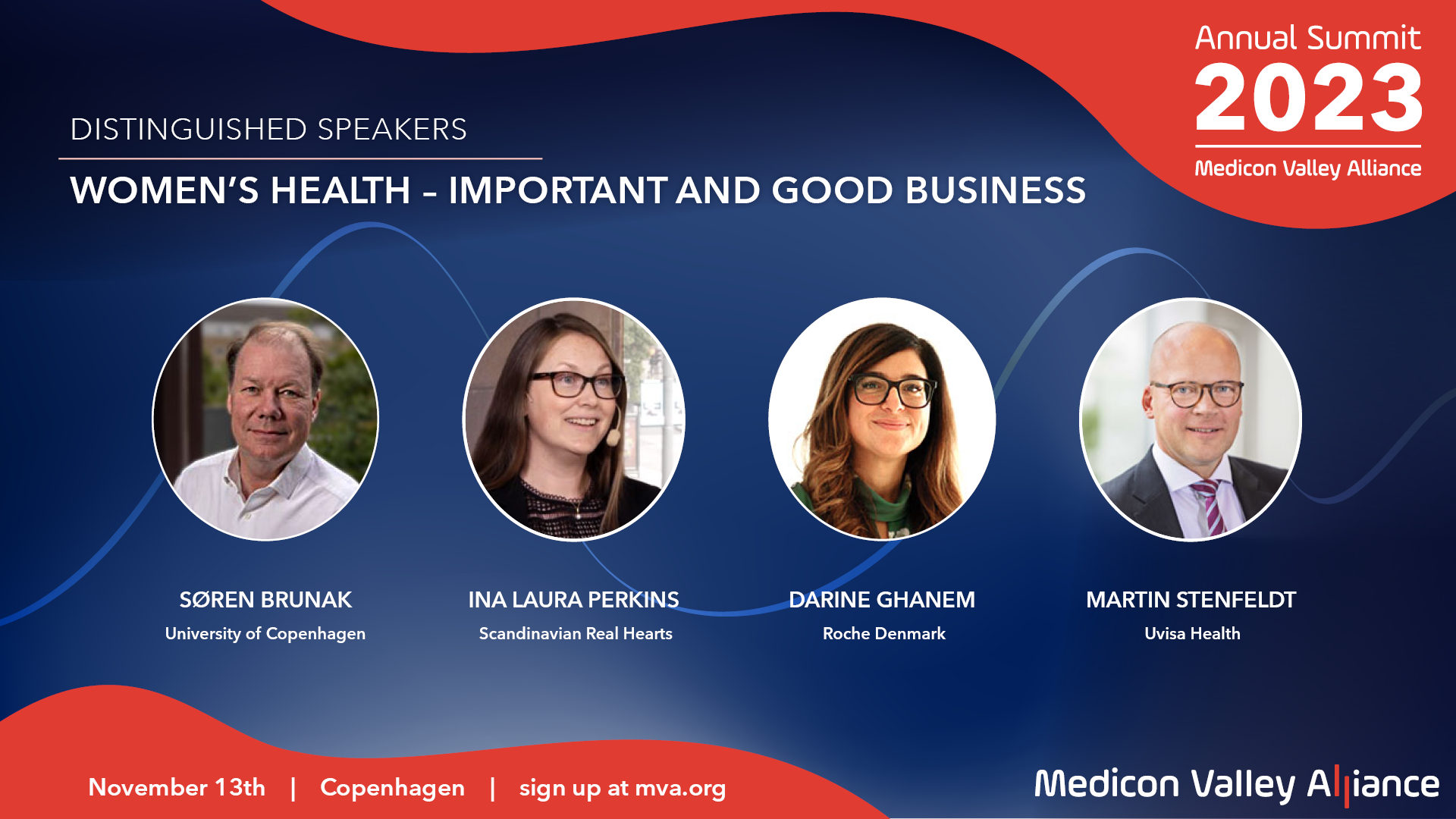 Annual Summit
2023
Medicon Valley Alliance

DISTINGUISHED SPEAKERS

WOMEN'S HEALTH – IMPORTANT AND GOOD BUSINESS

SØREN BRUNAK
University of Copenhagen

INA LAURA PERKINS
Scandinavian Real Hearts

DARINE GHANEM
Roche Denmark

MARTIN STENFELDT
Uvisa Health

November 13th | Copenhagen | sign up at mva.org

Medicon Valley Alliance